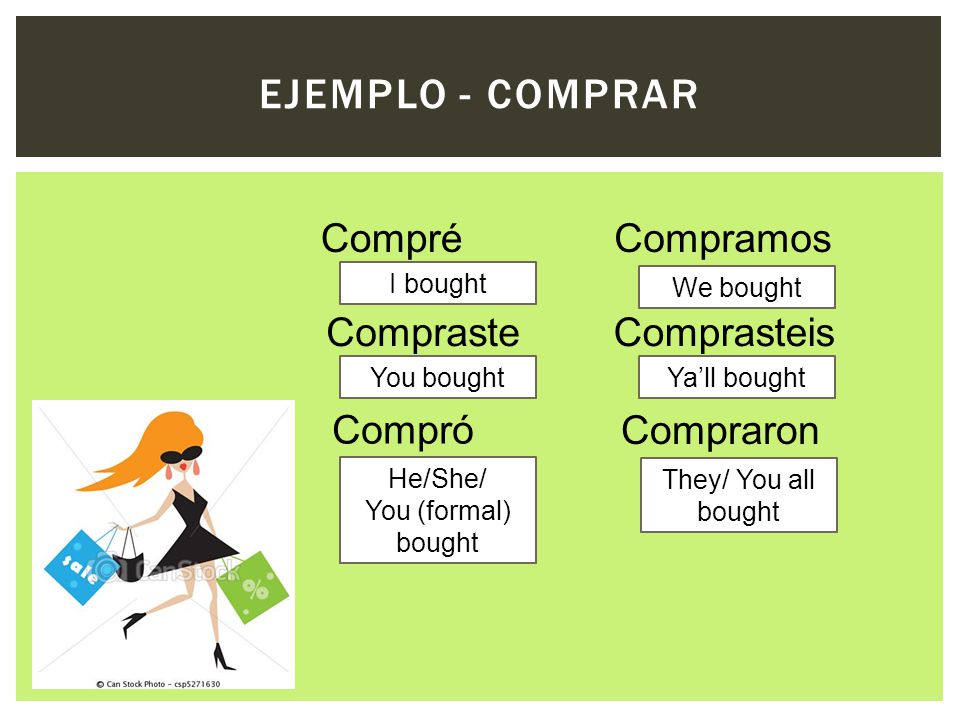 EJEMPLO - COMPRAR

Compré

I bought

Compraste

You bought

Compró

He/She/ You (formal) bought

Compramos

We bought

Comprasteis

Ya'll bought

Compraron

They/ You all bought

sale

%

CanStock

© Can Stock Photo - csp5271630